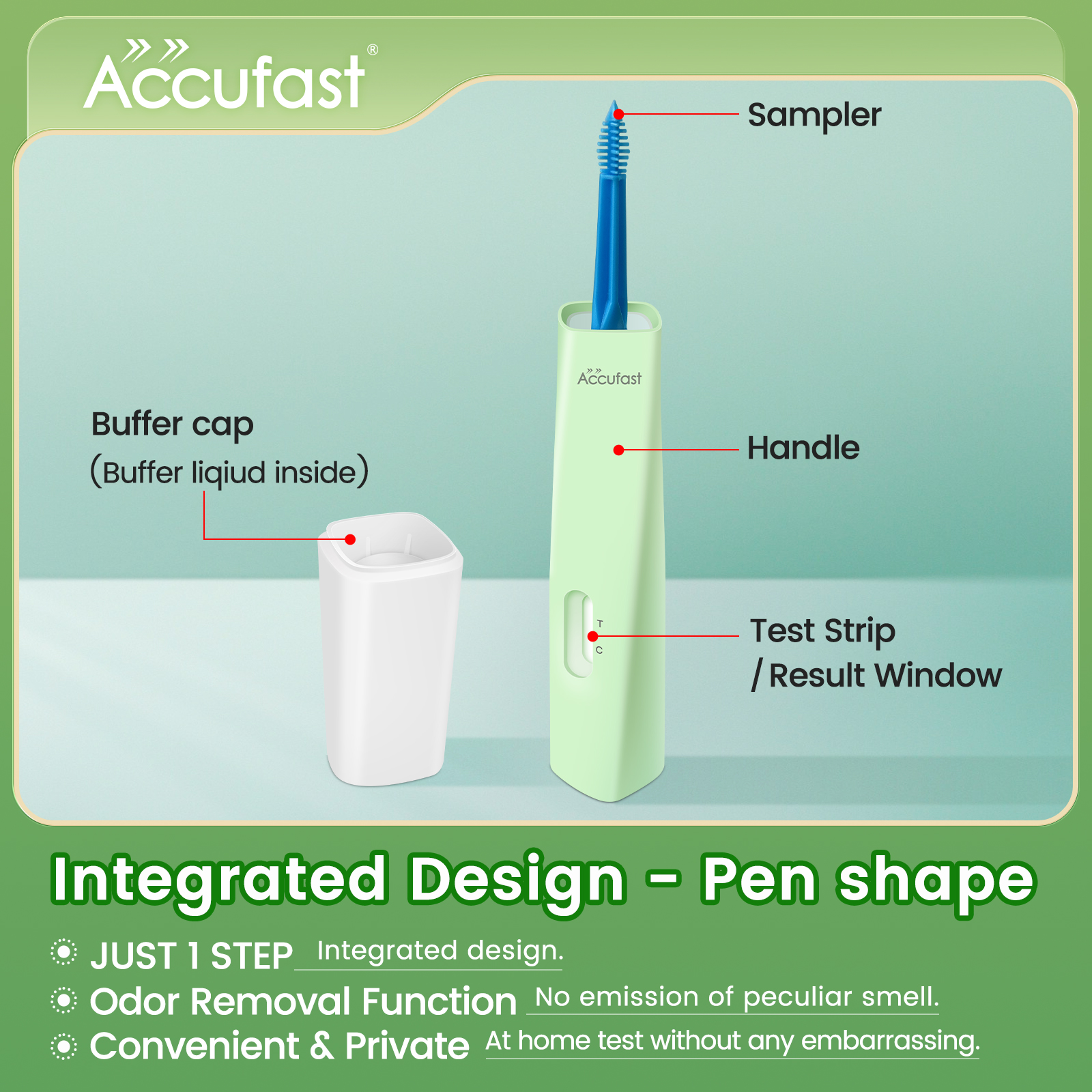 Accufast®

Sampler

Accufast

Buffer cap
(Buffer liqiud inside)

Handle

T
C

Test Strip
/ Result Window

Integrated Design - Pen shape

JUST 1 STEP Integrated design.
Odor Removal Function No emission of peculiar smell.
Convenient & Private At home test without any embarrassing.